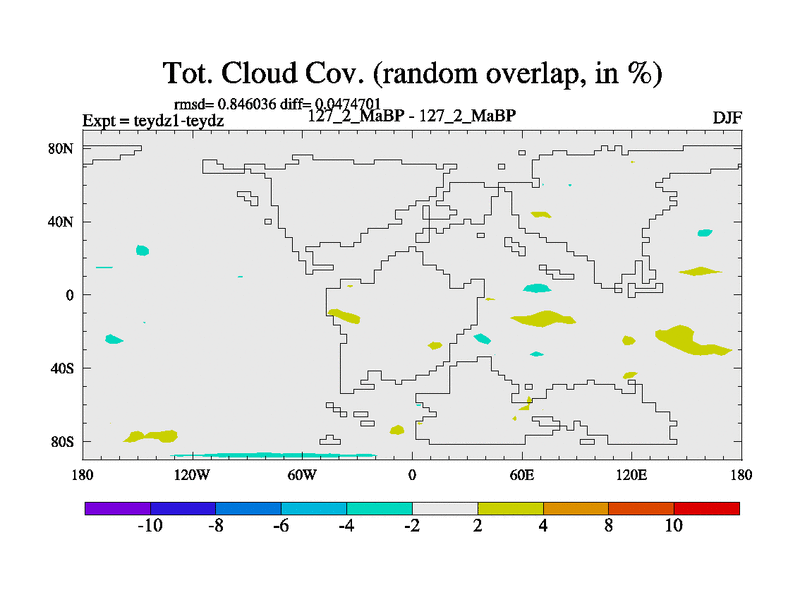 Tot. Cloud Cov. (random overlap, in %)

rmsd= 0.846036 diff= 0.0474701

Expt = teydz1-teydz

127_2_MaBP - 127_2_MaBP

DJF

80N
40N
0
40S
80S

180 120W 60W 0 60E 120E 180

-10 -8 -6 -4 -2 2 4 8 10